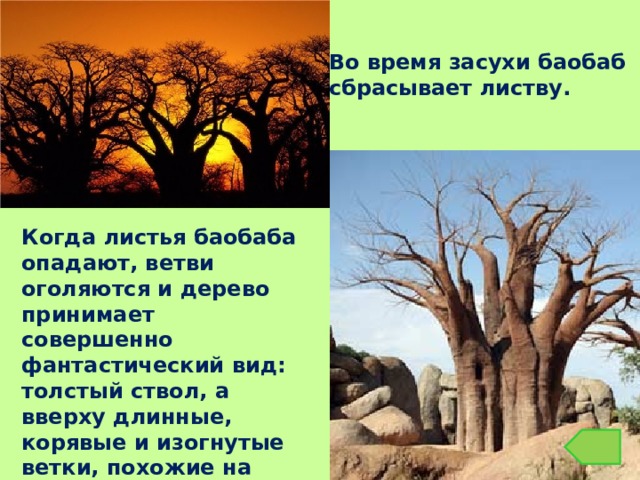 Во время засухи баобаб сбрасывает листву.

Когда листья баобаба опадают, ветви оголяются и дерево принимает совершенно фантастический вид: толстый ствол, а вверху длинные, корявые и изогнутые ветки, похожие на